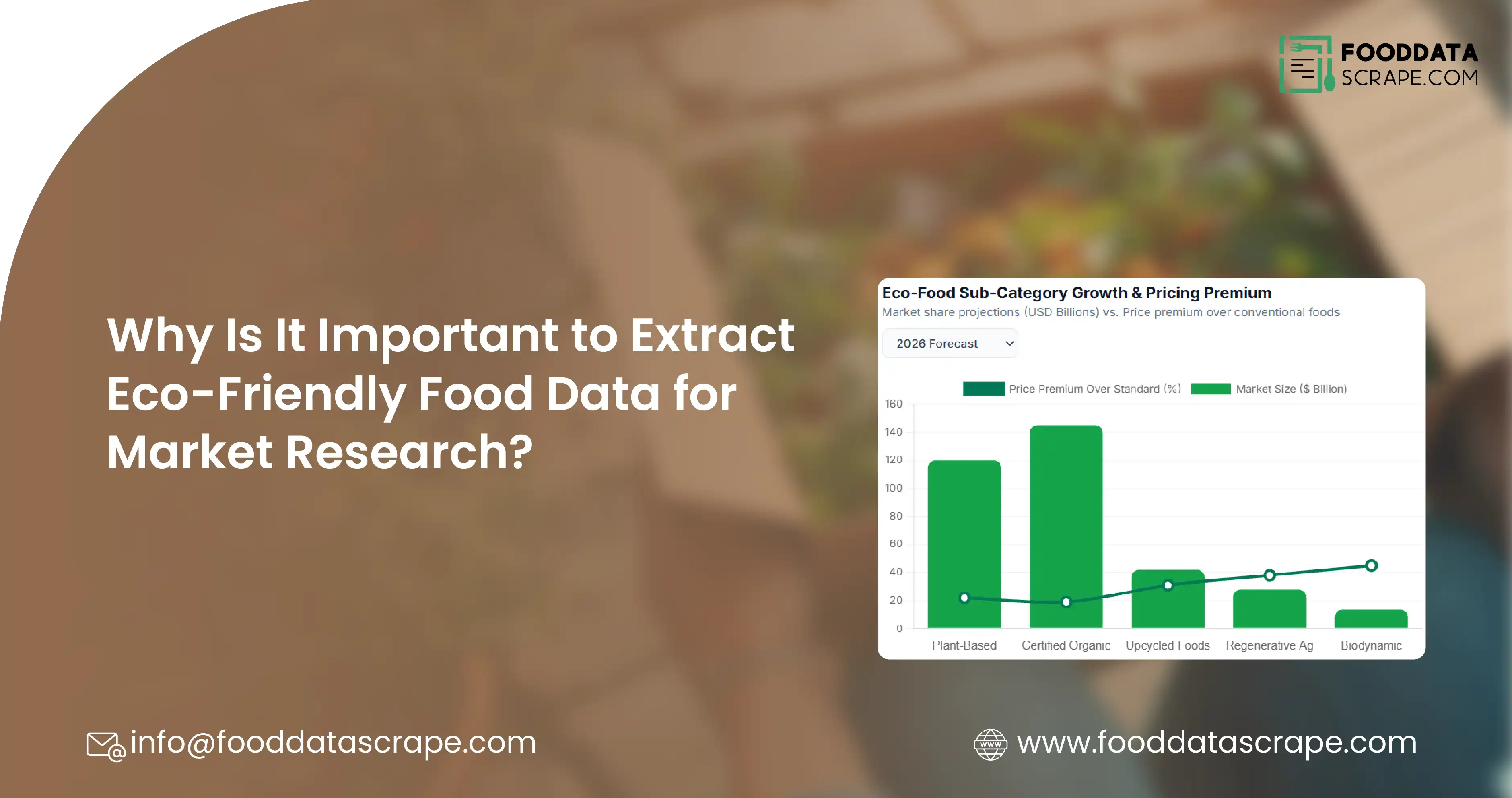 FOODDATA SCRAPE.COM

Why Is It Important to Extract Eco-Friendly Food Data for Market Research?

Eco-Food Sub-Category Growth & Pricing Premium
Market share projections (USD Billions) vs. Price premium over conventional foods

2026 Forecast

Price Premium Over Standard (%) Market Size ($ Billion)

160
140
120
100
80
60
40
20
0

Plant-Based Certified Organic Upcycled Foods Regenerative Ag Biodynamic

info@fooddatascrape.com

www

www.fooddatascrape.com